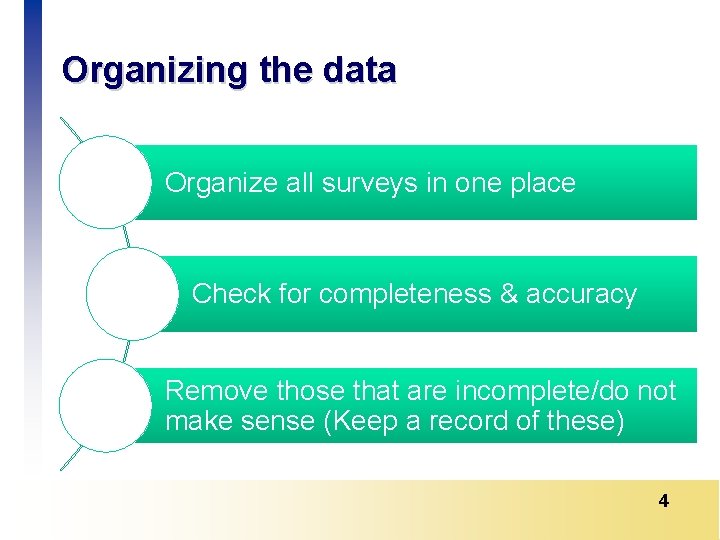 Organizing the data

Organize all surveys in one place

Check for completeness & accuracy

Remove those that are incomplete/do not make sense (Keep a record of these)

4